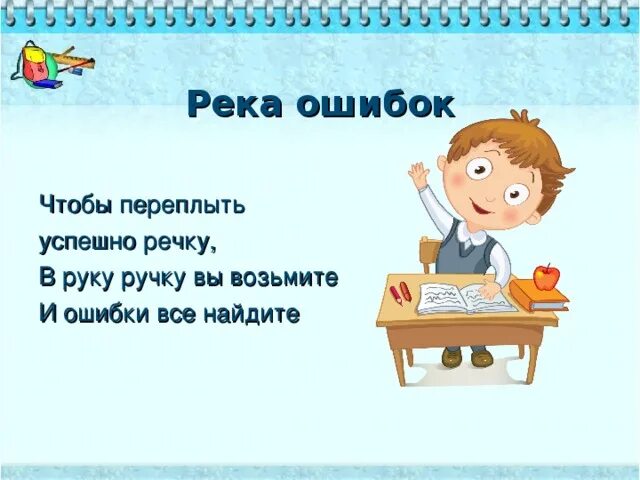 Река ошибок

Чтобы переплыть
успешно речку,
В руку ручку вы возьмите
И ошибки все найдите